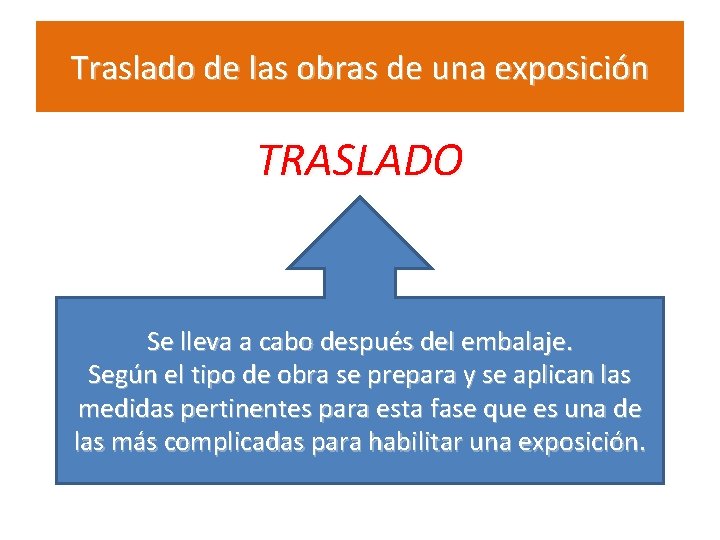 Traslado de las obras de una exposición

TRASLADO

Se lleva a cabo después del embalaje.
Según el tipo de obra se prepara y se aplican las medidas pertinentes para esta fase que es una de las más complicadas para habilitar una exposición.